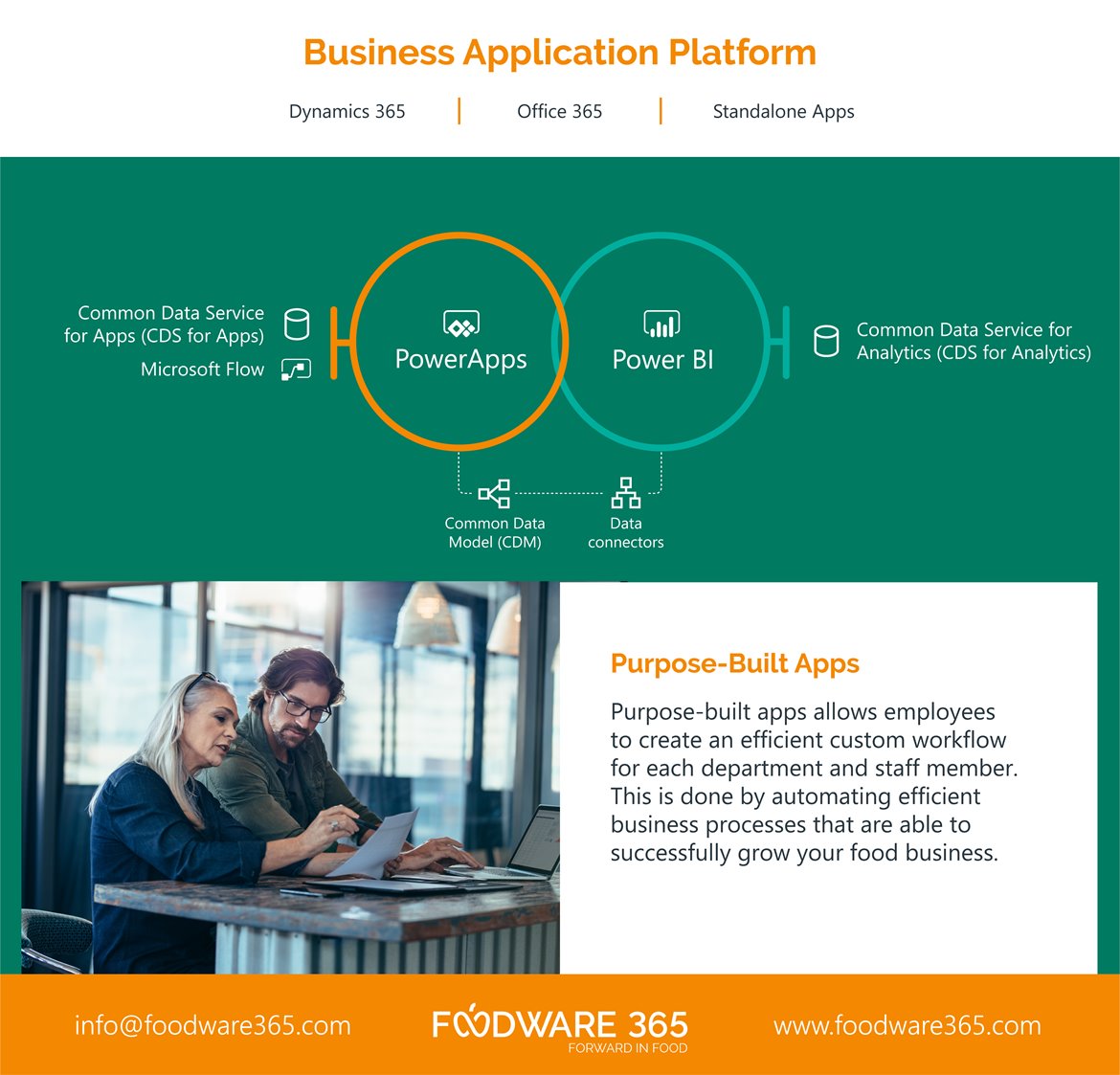 Business Application Platform

Dynamics 365 | Office 365 | Standalone Apps

Common Data Service for Apps (CDS for Apps)

Microsoft Flow

PowerApps

Power BI

Common Data Service for Analytics (CDS for Analytics)

Common Data Model (CDM)

Data connectors

Purpose-Built Apps

Purpose-built apps allows employees to create an efficient custom workflow for each department and staff member. This is done by automating efficient business processes that are able to successfully grow your food business.

info@foodware365.com

FOODWARE 365
FORWARD IN FOOD

www.foodware365.com